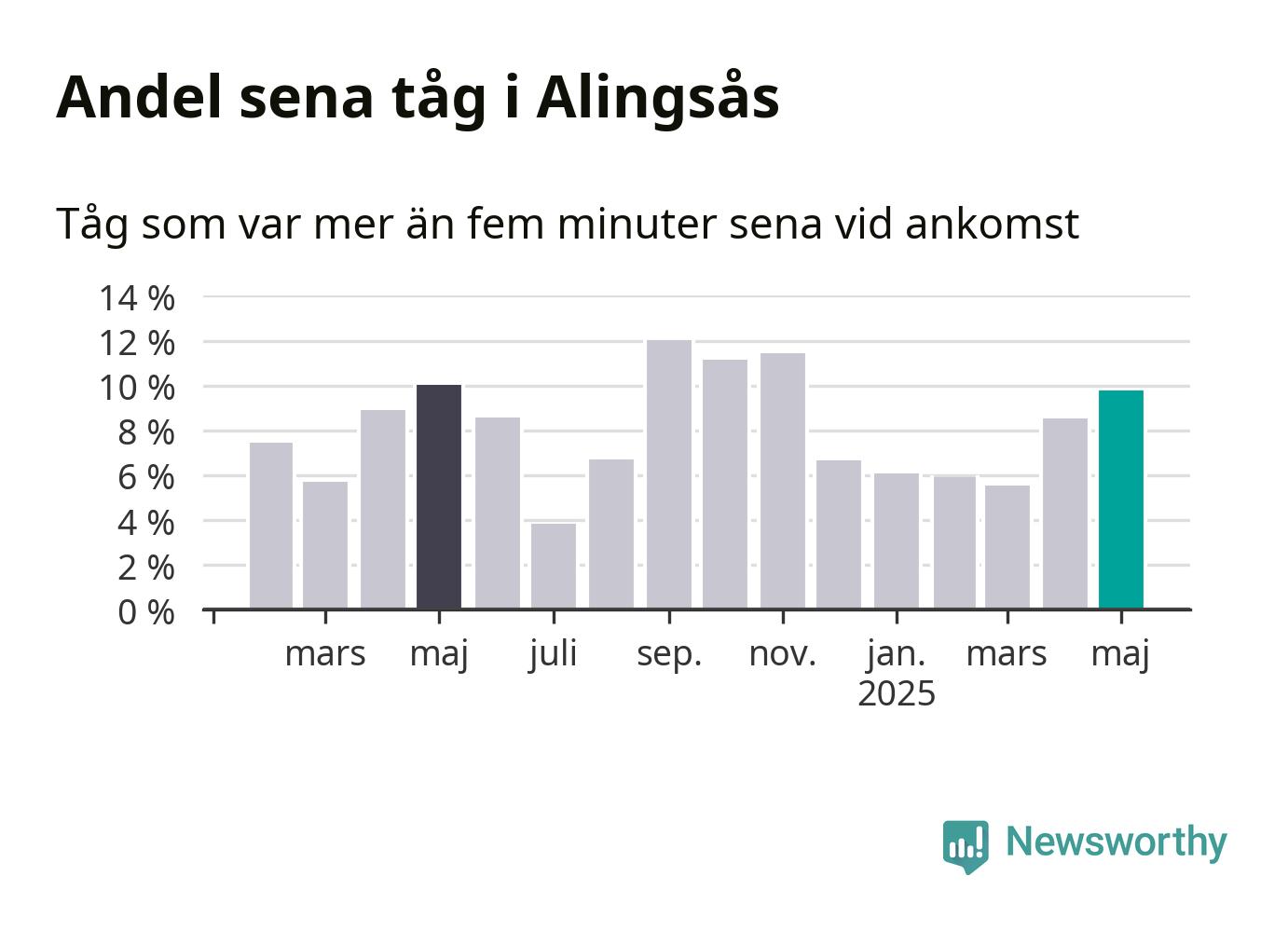 Andel sena tåg i Alingsås

Tåg som var mer än fem minuter sena vid ankomst

14 %
12 %
10 %
8 %
6 %
4 %
2 %
0 %

mars maj juli sep. nov. jan. 2025 mars maj

Newsworthy